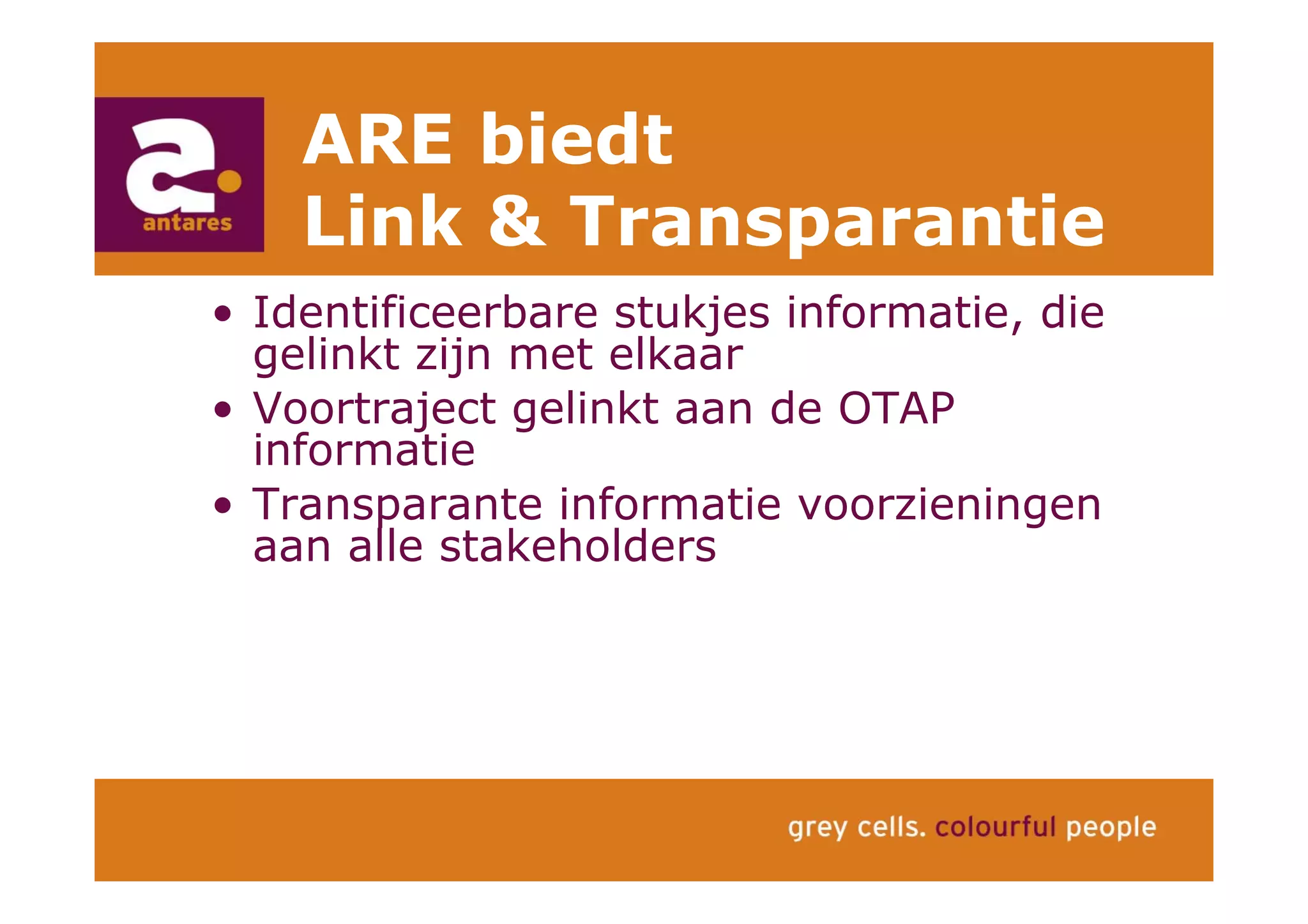 a.
antares

ARE biedt
Link & Transparantie

• Identificeerbare stukjes informatie, die gelinkt zijn met elkaar
• Voortraject gelinkt aan de OTAP informatie
• Transparante informatie voorzieningen aan alle stakeholders

grey cells. colourful people